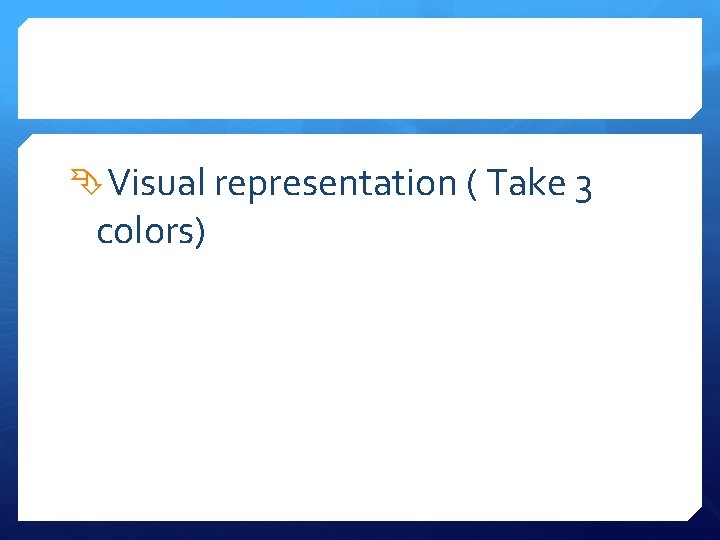 Visual representation ( Take 3 colors)